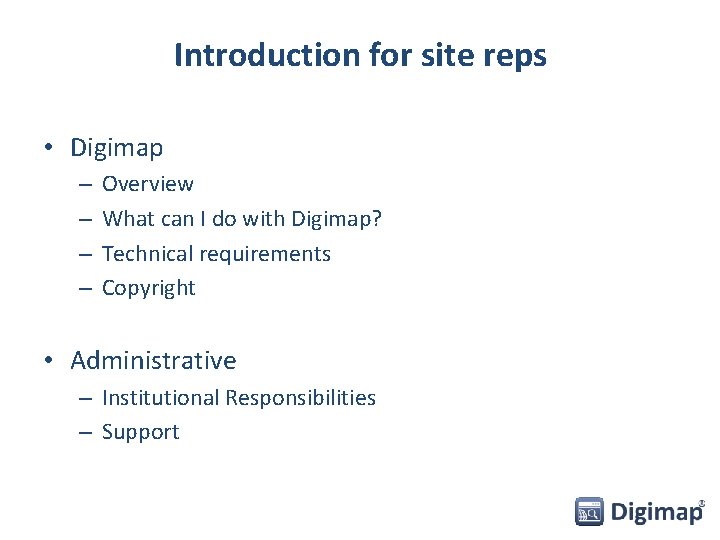 Introduction for site reps

• Digimap
– Overview
– What can I do with Digimap?
– Technical requirements
– Copyright

• Administrative
– Institutional Responsibilities
– Support

Digimap®